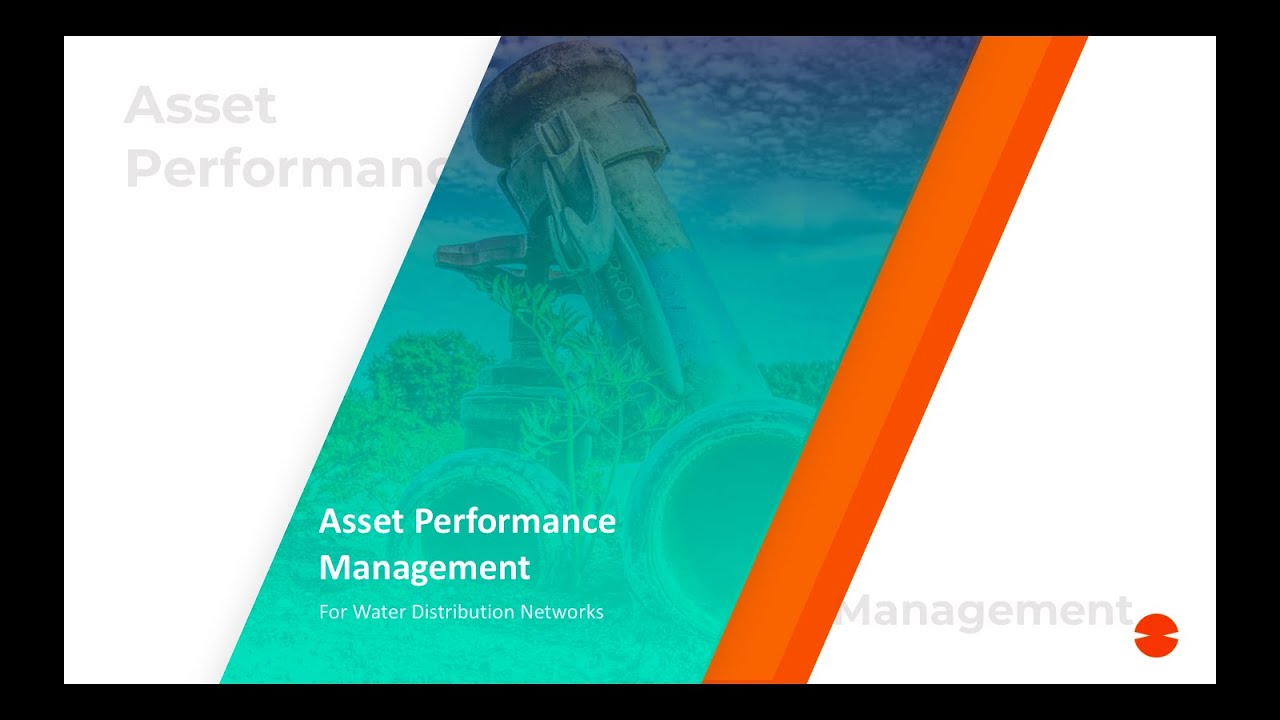 Asset
Performanc

Asset Performance Management

For Water Distribution Networks

Management